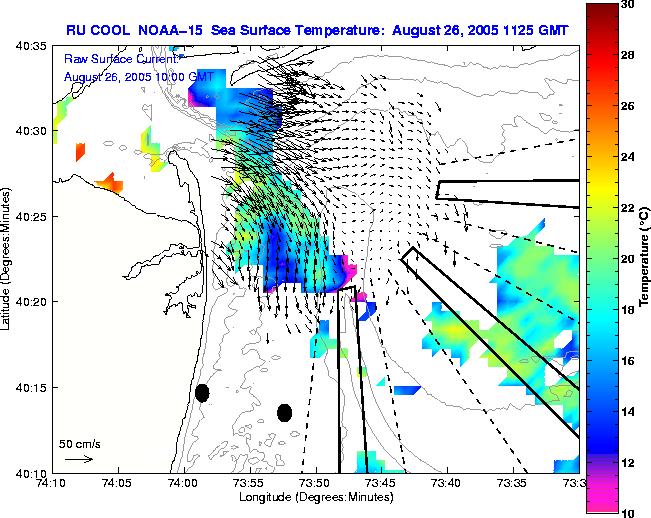 RU COOL NOAA-15 Sea Surface Temperature: August 26, 2005 1125 GMT

Raw Surface Current:
August 26, 2005 10:00 GMT

40:35
40:30
40:25
40:20
40:15
40:10

Latitude (Degrees:Minutes)

50 cm/s

74:10 74:05 74:00 73:55 73:50 73:45 73:40 73:35 73:3

Longitude (Degrees:Minutes)

30
28
26
24
22
20
18
16
14
12
10

Temperature (°C)